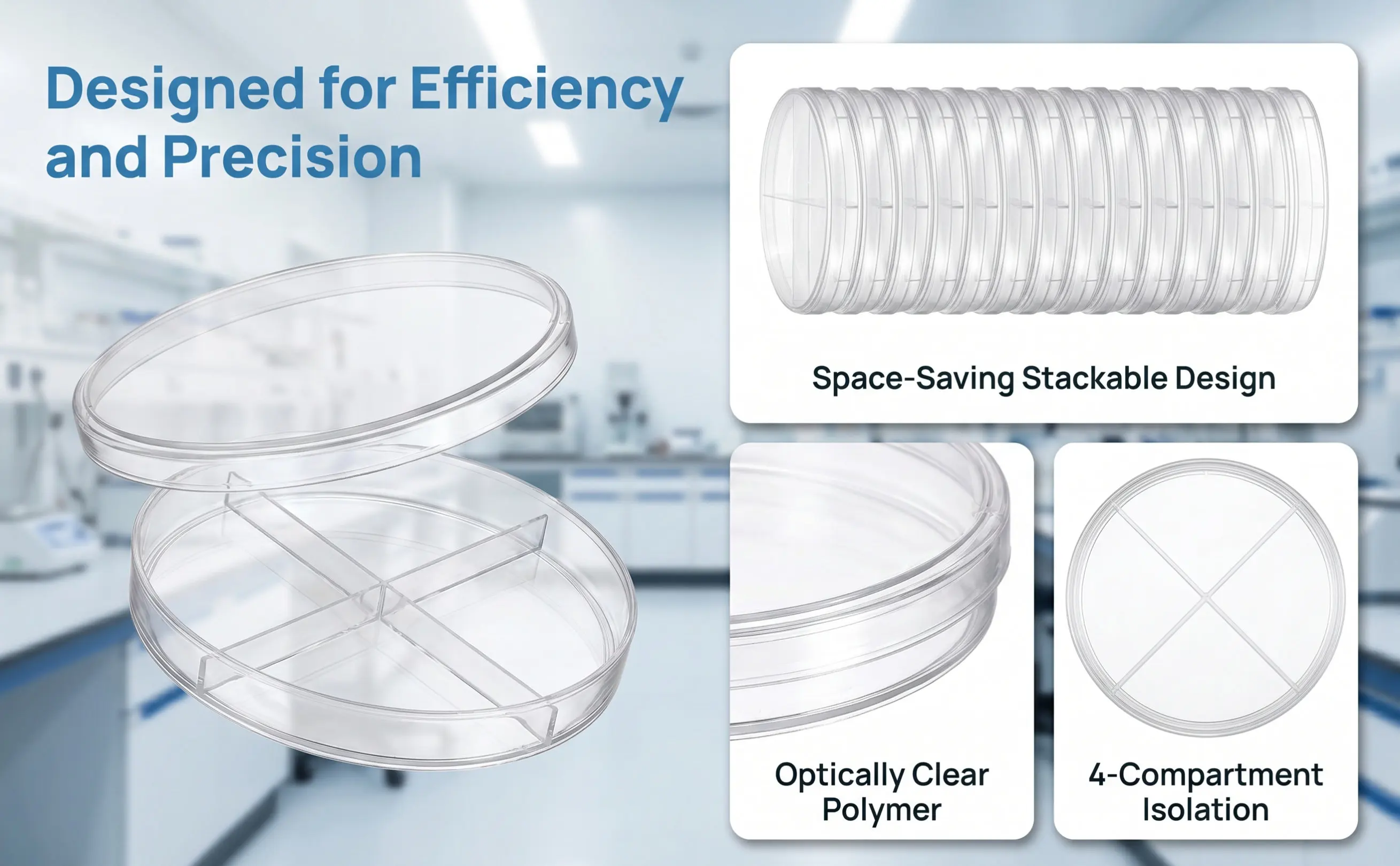 Designed for Efficiency and Precision

Space-Saving Stackable Design

Optically Clear
Polymer

4-Compartment
Isolation